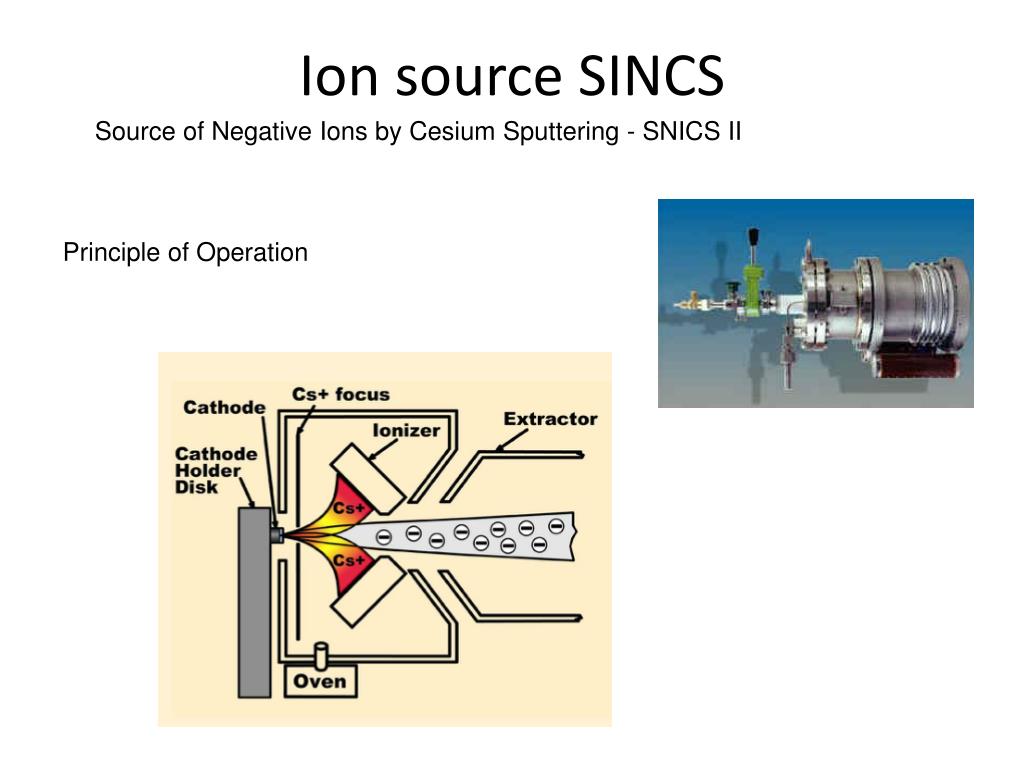 Ion source SINCS

Source of Negative Ions by Cesium Sputtering - SNICS II

Principle of Operation

Cathode
Cs+ focus
Ionizer
Extractor
Cathode Holder Disk
Cs+
Cs+
Oven